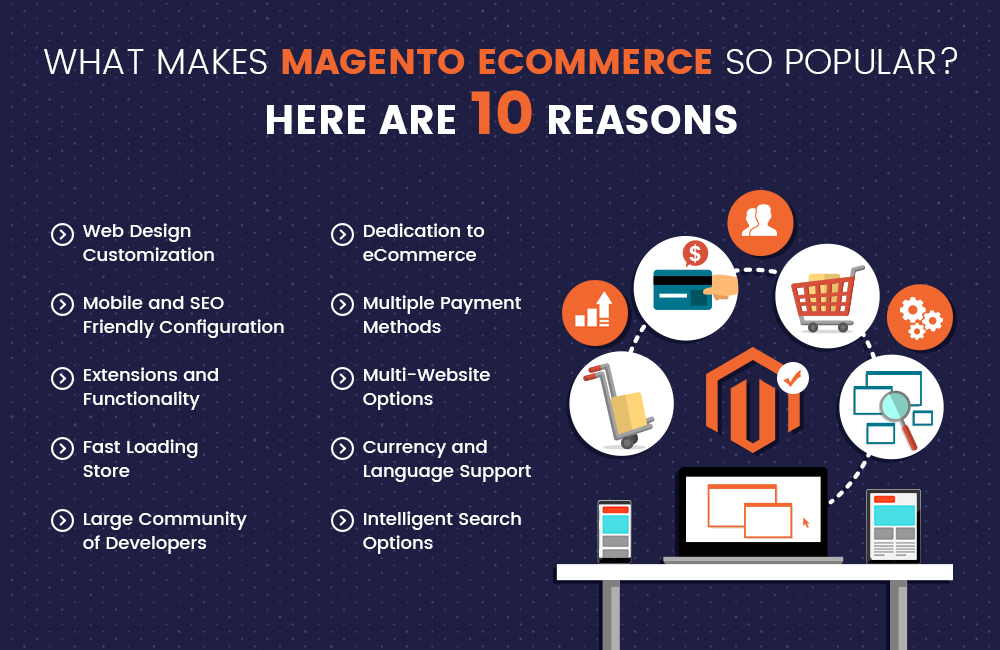 WHAT MAKES MAGENTO ECOMMERCE SO POPULAR?
HERE ARE 10 REASONS

Web Design Customization

Mobile and SEO Friendly Configuration

Extensions and Functionality

Fast Loading Store

Large Community of Developers

Dedication to eCommerce

Multiple Payment Methods

Multi-Website Options

Currency and Language Support

Intelligent Search Options

$